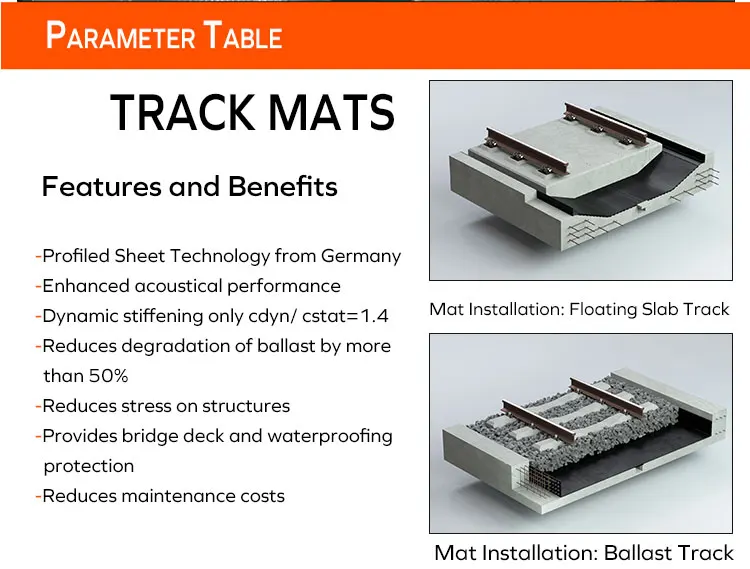 PARAMETER TABLE

TRACK MATS

Features and Benefits

-Profiled Sheet Technology from Germany
-Enhanced acoustical performance
-Dynamic stiffening only cdyn/ cstat=1.4
-Reduces degradation of ballast by more than 50%
-Reduces stress on structures
-Provides bridge deck and waterproofing protection
-Reduces maintenance costs

Mat Installation: Floating Slab Track

Mat Installation: Ballast Track